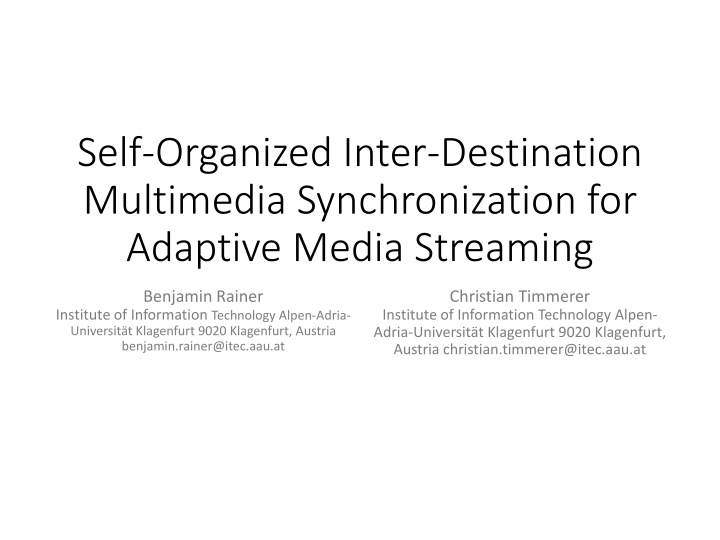 Self-Organized Inter-Destination Multimedia Synchronization for Adaptive Media Streaming

Benjamin Rainer
Institute of Information Technology Alpen-Adria-Universität Klagenfurt 9020 Klagenfurt, Austria benjamin.rainer@itec.aau.at

Christian Timmerer
Institute of Information Technology Alpen-Adria-Universität Klagenfurt 9020 Klagenfurt, Austria christian.timmerer@itec.aau.at